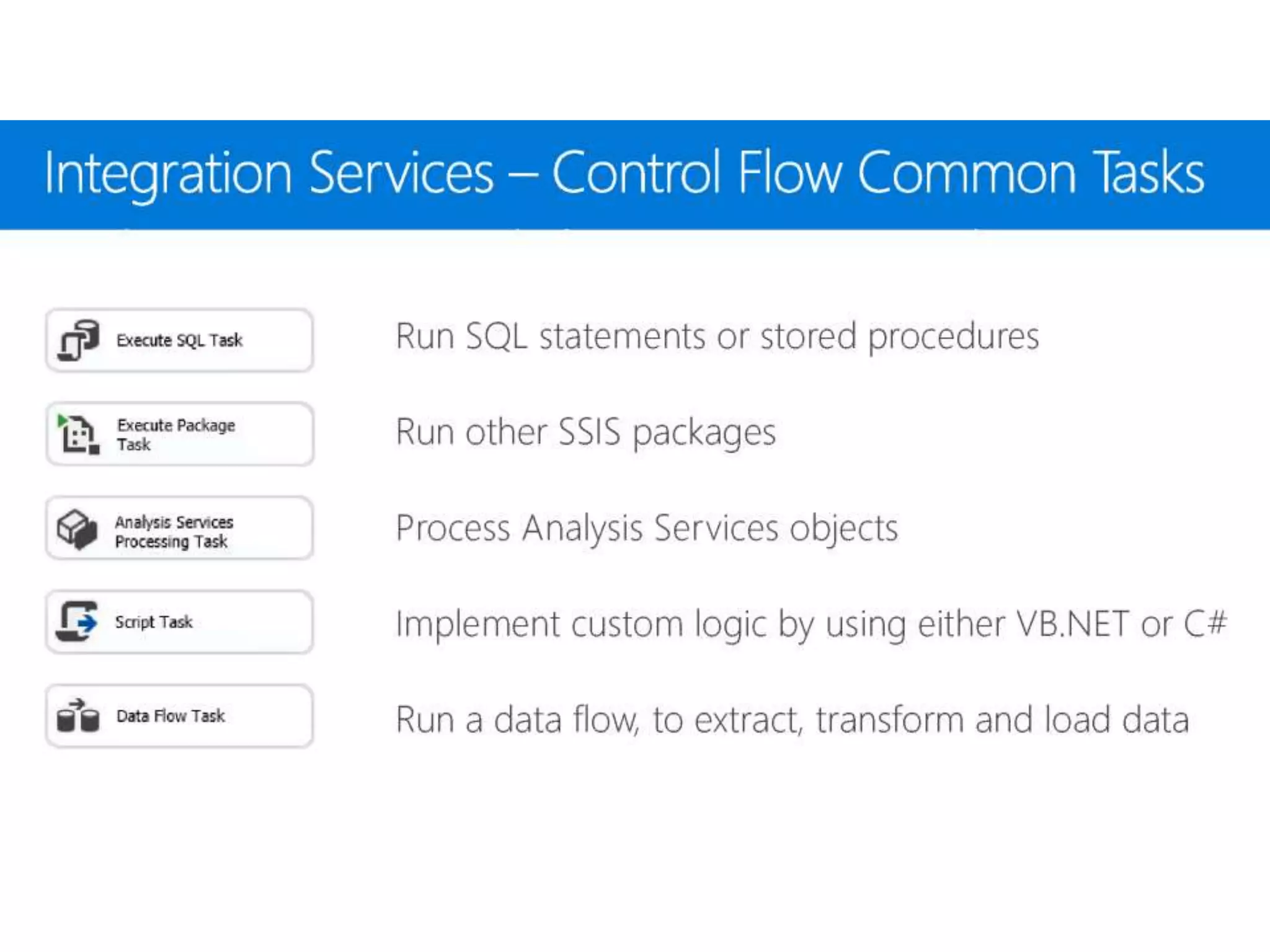 Integration Services – Control Flow Common Tasks

Execute SQL Task

Run SQL statements or stored procedures

Execute Package Task

Run other SSIS packages

Analysis Services Processing Task

Process Analysis Services objects

Script Task

Implement custom logic by using either VB.NET or C#

Data Flow Task

Run a data flow, to extract, transform and load data